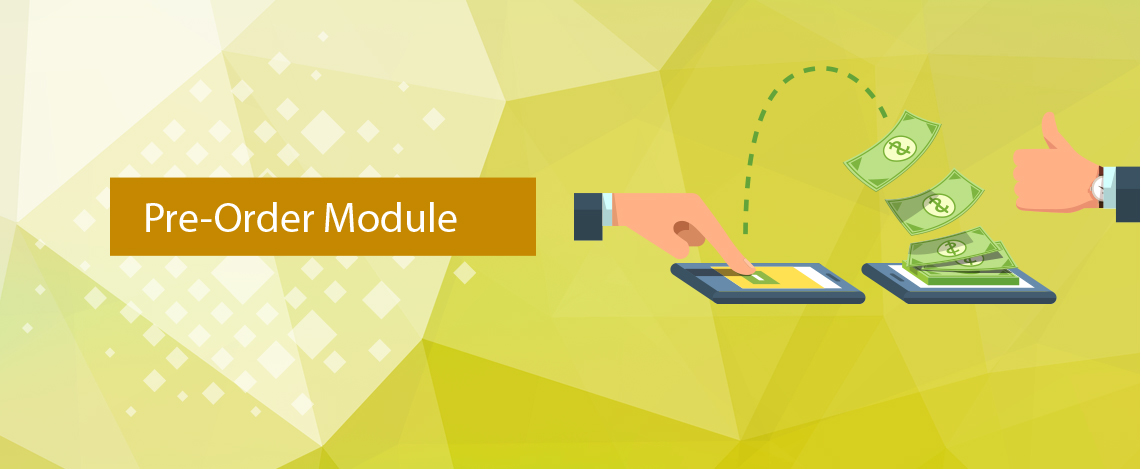 Pre-Order Module